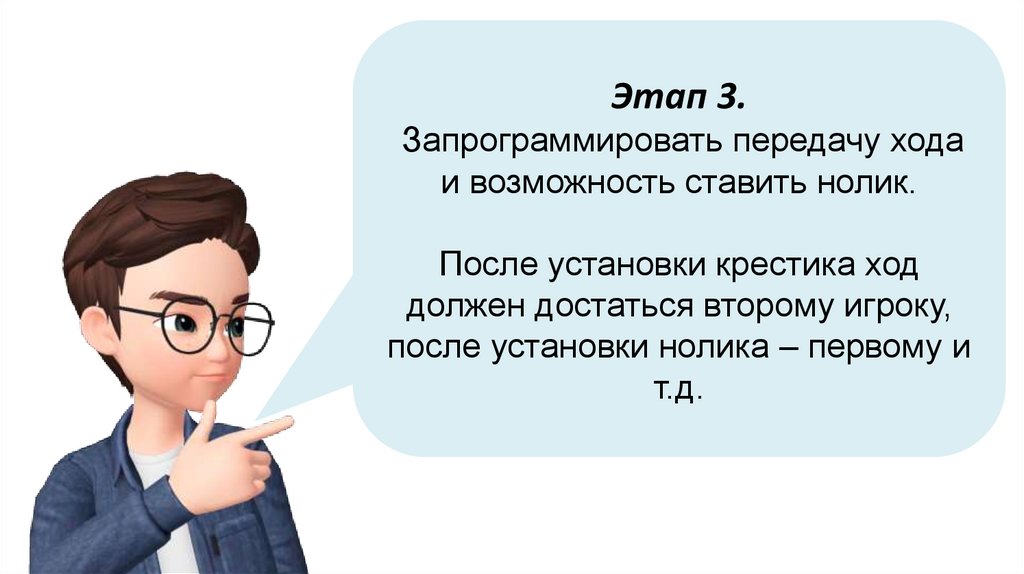 Этап 3.
Запрограммировать передачу хода и возможность ставить нолик.

После установки крестика ход должен достаться второму игроку, после установки нолика – первому и т.д.